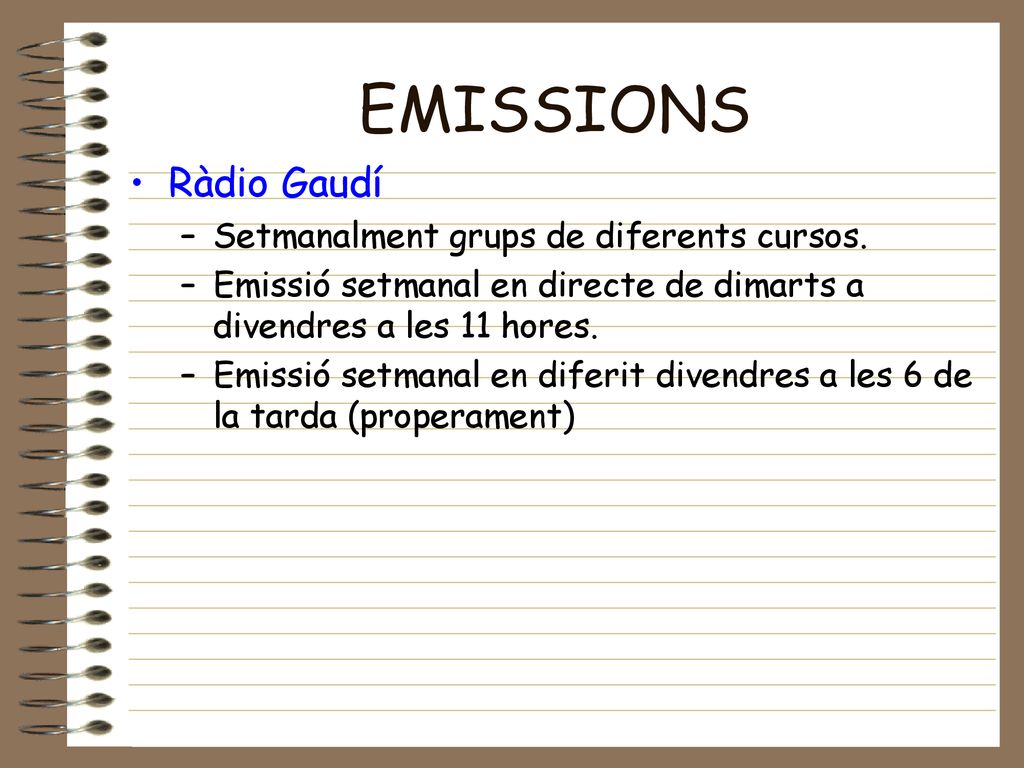 EMISSIONS

• Ràdio Gaudí
– Setmanalment grups de diferents cursos.
– Emissió setmanal en directe de dimarts a divendres a les 11 hores.
– Emissió setmanal en diferit divendres a les 6 de la tarda (properament)